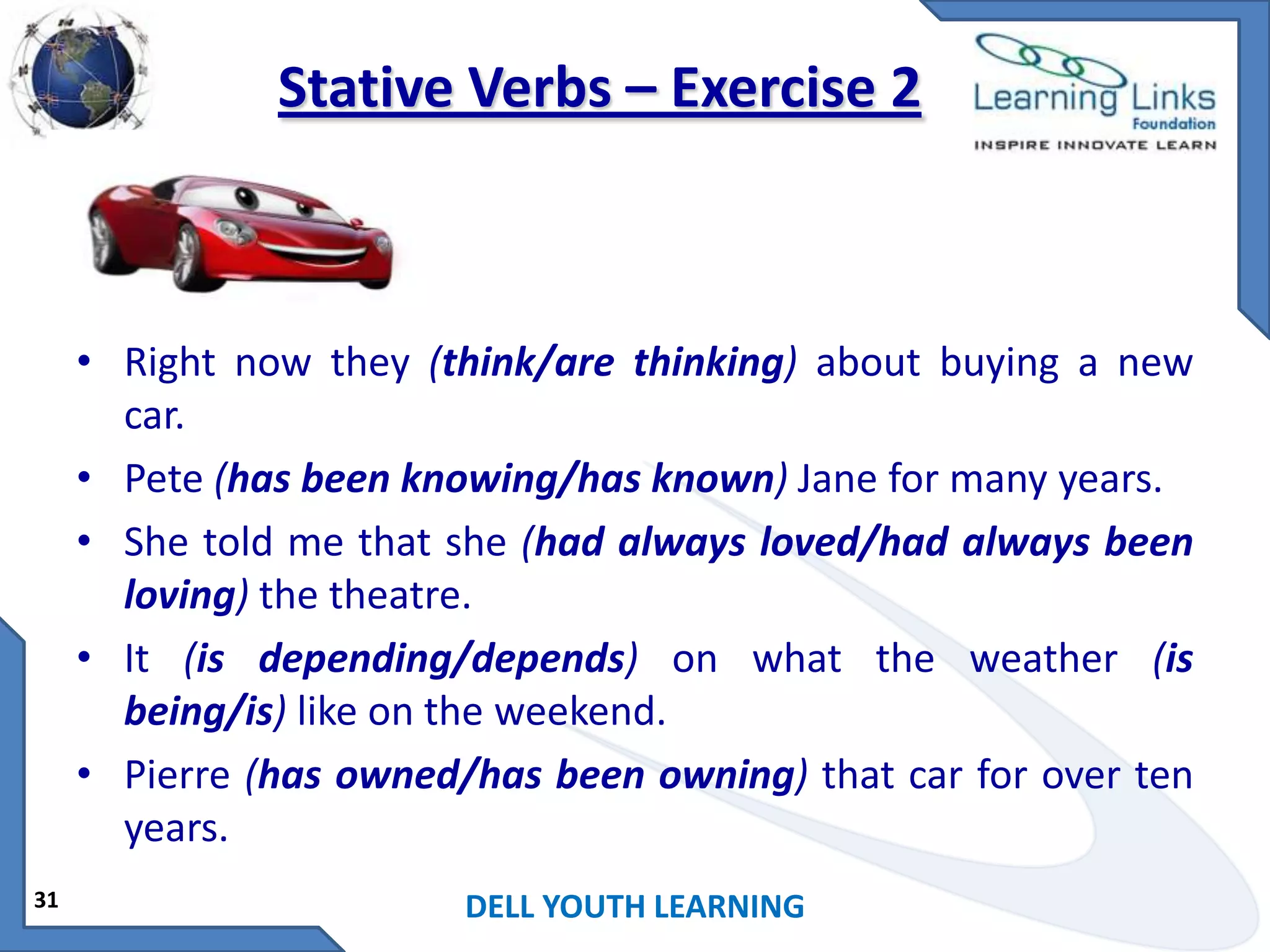 Stative Verbs – Exercise 2

Learning Links Foundation
INSPIRE INNOVATE LEARN

• Right now they (think/are thinking) about buying a new car.
• Pete (has been knowing/has known) Jane for many years.
• She told me that she (had always loved/had always been loving) the theatre.
• It (is depending/depends) on what the weather (is being/is) like on the weekend.
• Pierre (has owned/has been owning) that car for over ten years.

31

DELL YOUTH LEARNING